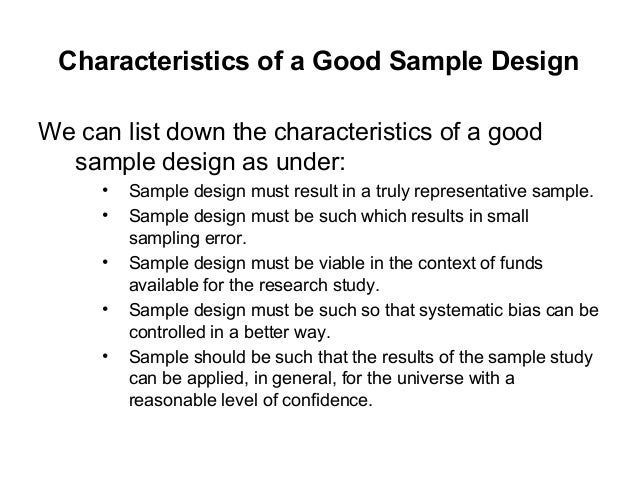 Characteristics of a Good Sample Design

We can list down the characteristics of a good sample design as under:

• Sample design must result in a truly representative sample.
• Sample design must be such which results in small sampling error.
• Sample design must be viable in the context of funds available for the research study.
• Sample design must be such so that systematic bias can be controlled in a better way.
• Sample should be such that the results of the sample study can be applied, in general, for the universe with a reasonable level of confidence.